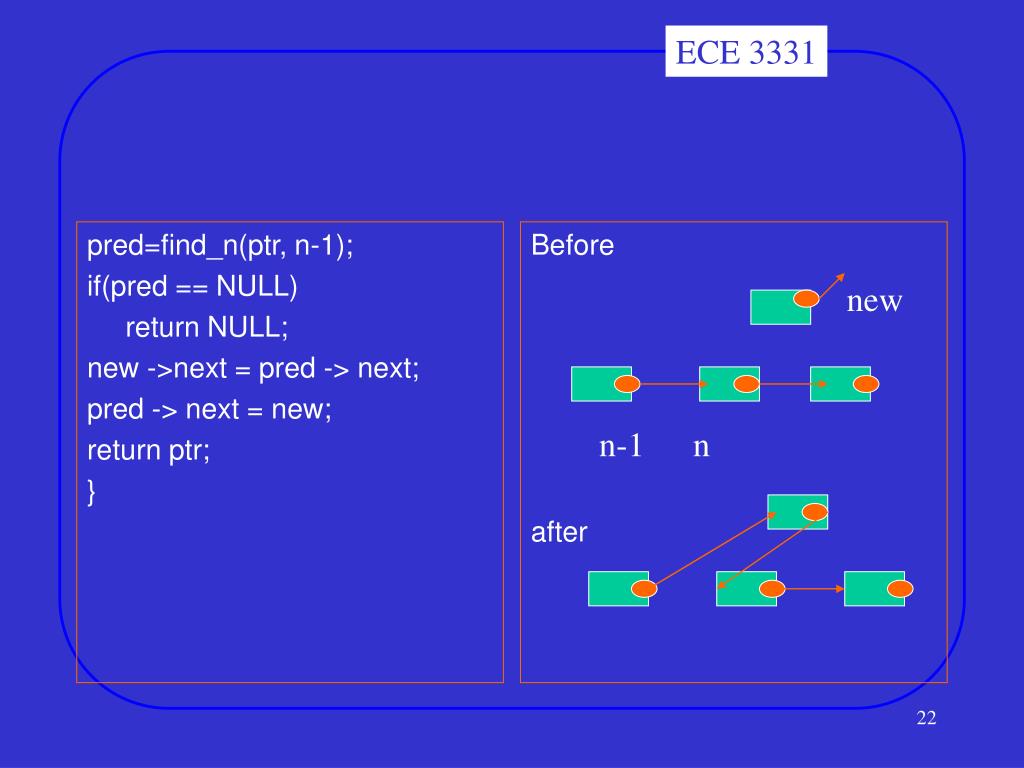 ECE 3331

pred=find_n(ptr, n-1);
if(pred == NULL)
return NULL;
new ->next = pred -> next;
pred -> next = new;
return ptr;
}

Before

new

n-1 n

after

22